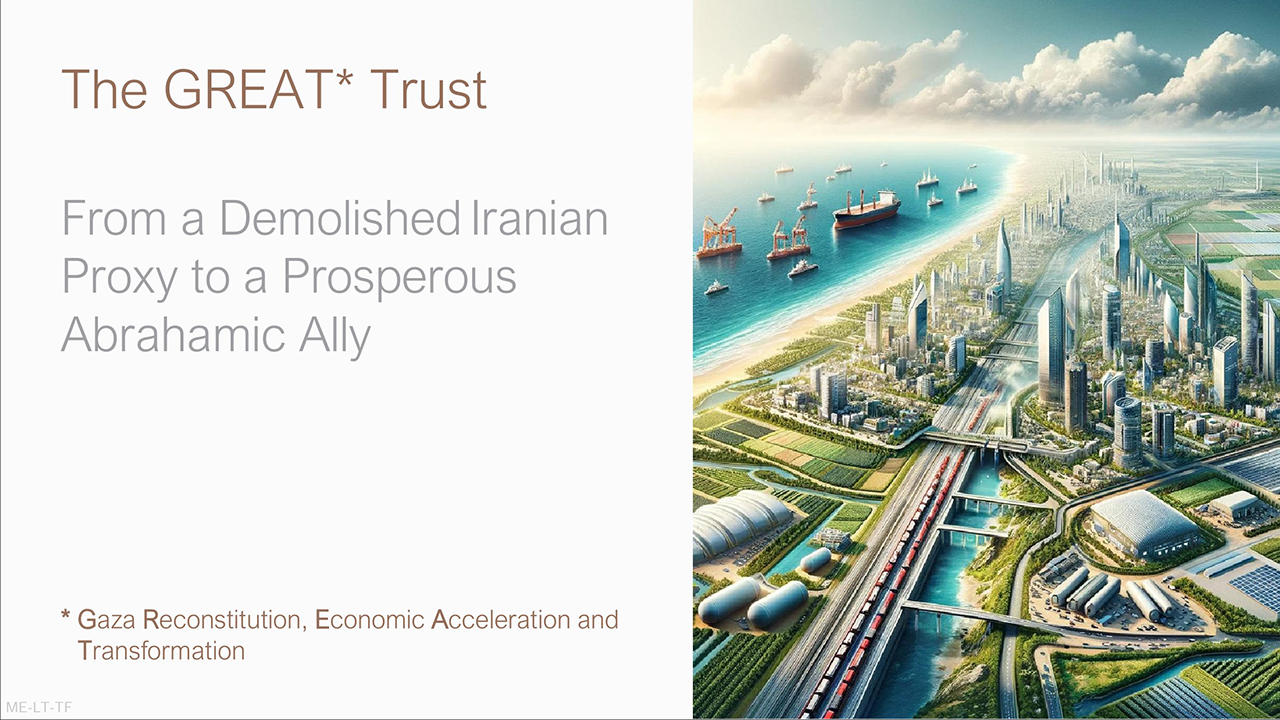 The GREAT* Trust

From a Demolished Iranian Proxy to a Prosperous Abrahamic Ally

* Gaza Reconstitution, Economic Acceleration and Transformation

ME-LT-TF